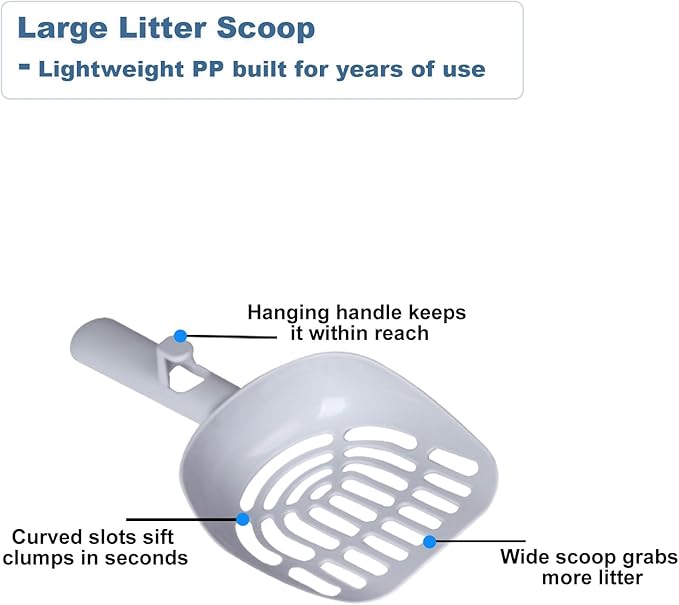 Large Litter Scoop
- Lightweight PP built for years of use

Hanging handle keeps it within reach

Curved slots sift clumps in seconds

Wide scoop grabs more litter